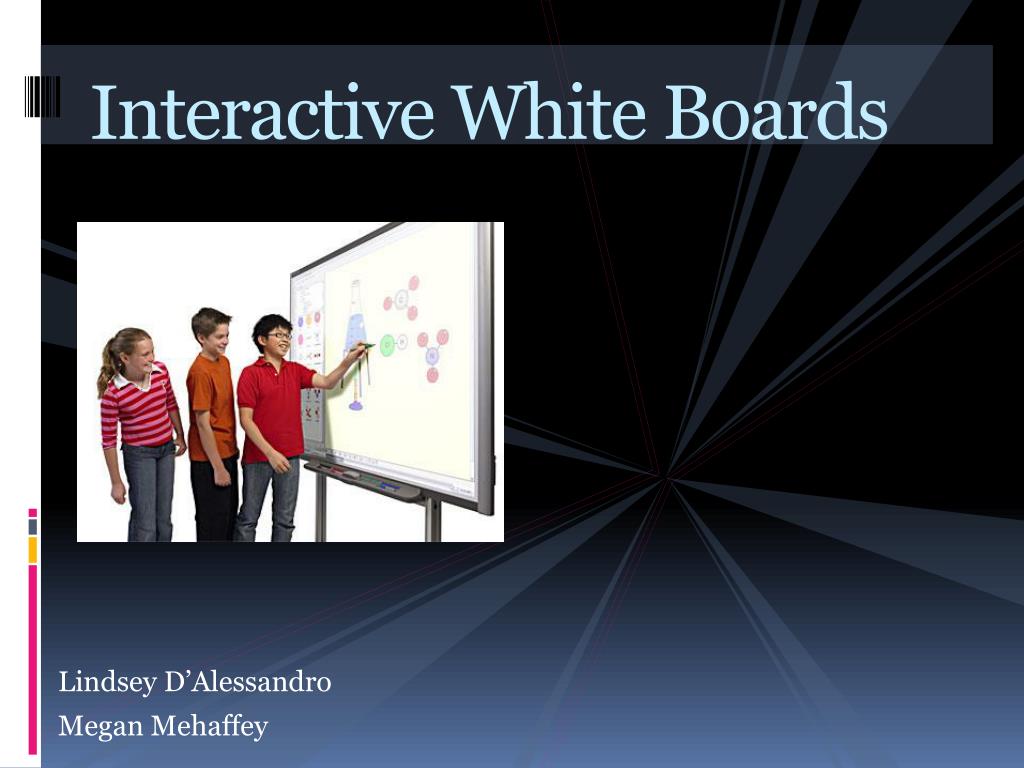 Interactive White Boards

Lindsey D’Alessandro
Megan Mehaffey